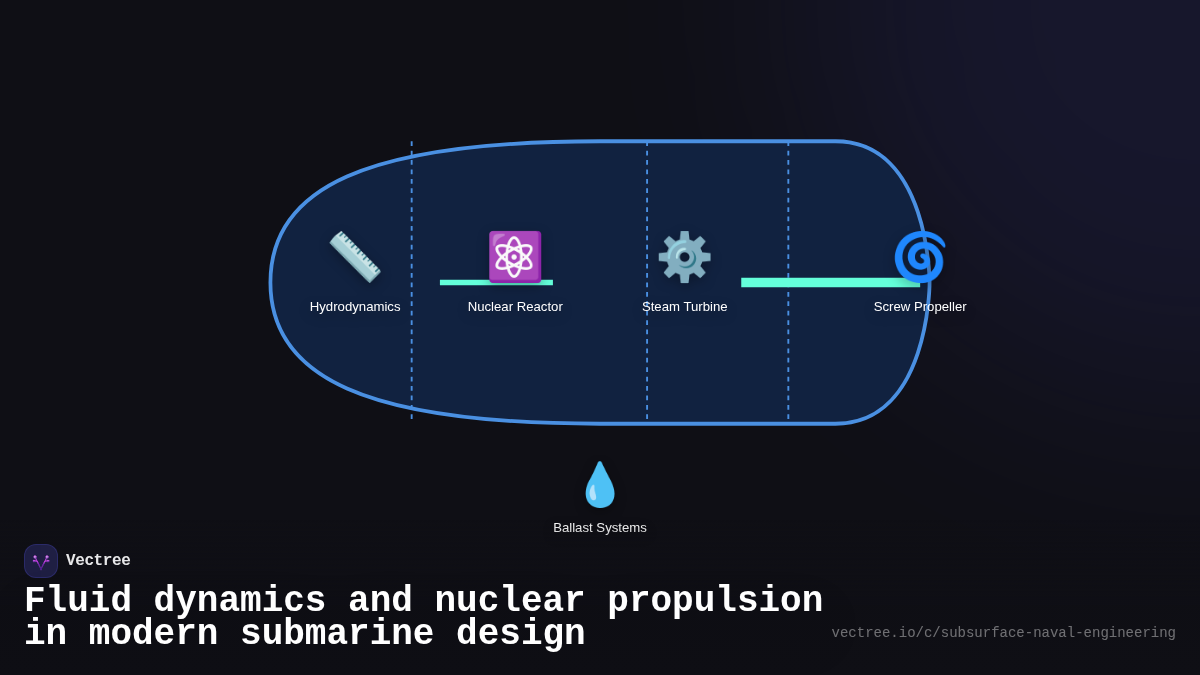 Hydrodynamics

Nuclear Reactor

Steam Turbine

Screw Propeller

Ballast Systems

Vectree

Fluid dynamics and nuclear propulsion in modern submarine design

vectree.io/c/subsurface-naval-engineering